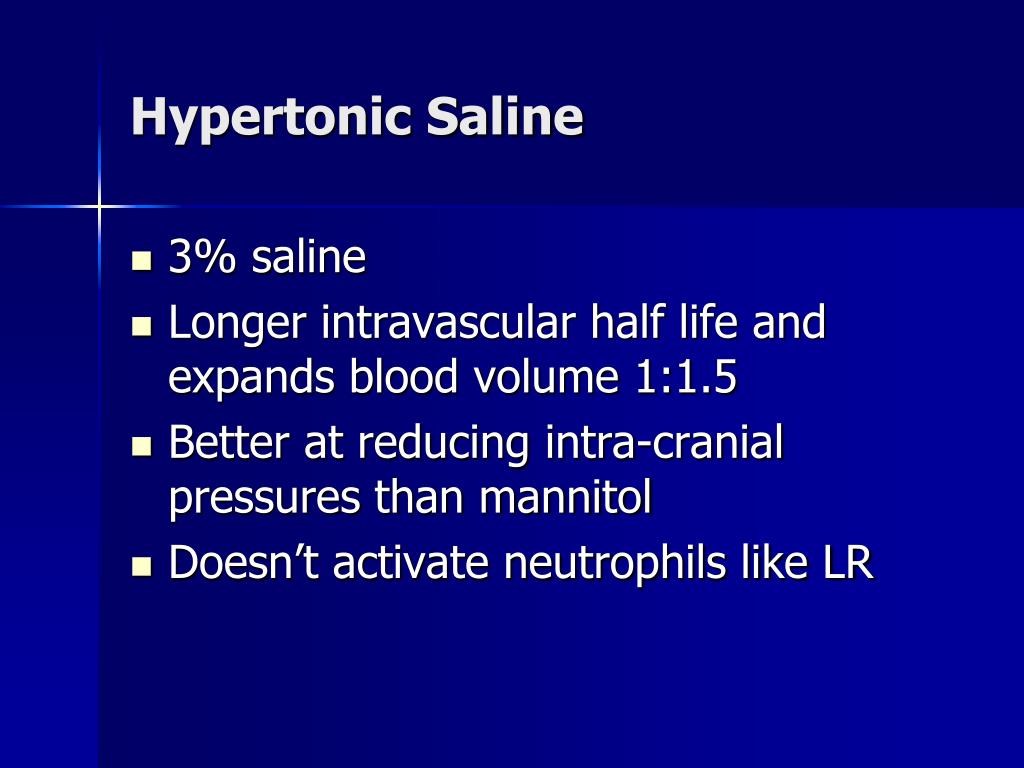 Hypertonic Saline

- 3% saline
- Longer intravascular half life and expands blood volume 1:1.5
- Better at reducing intra-cranial pressures than mannitol
- Doesn’t activate neutrophils like LR